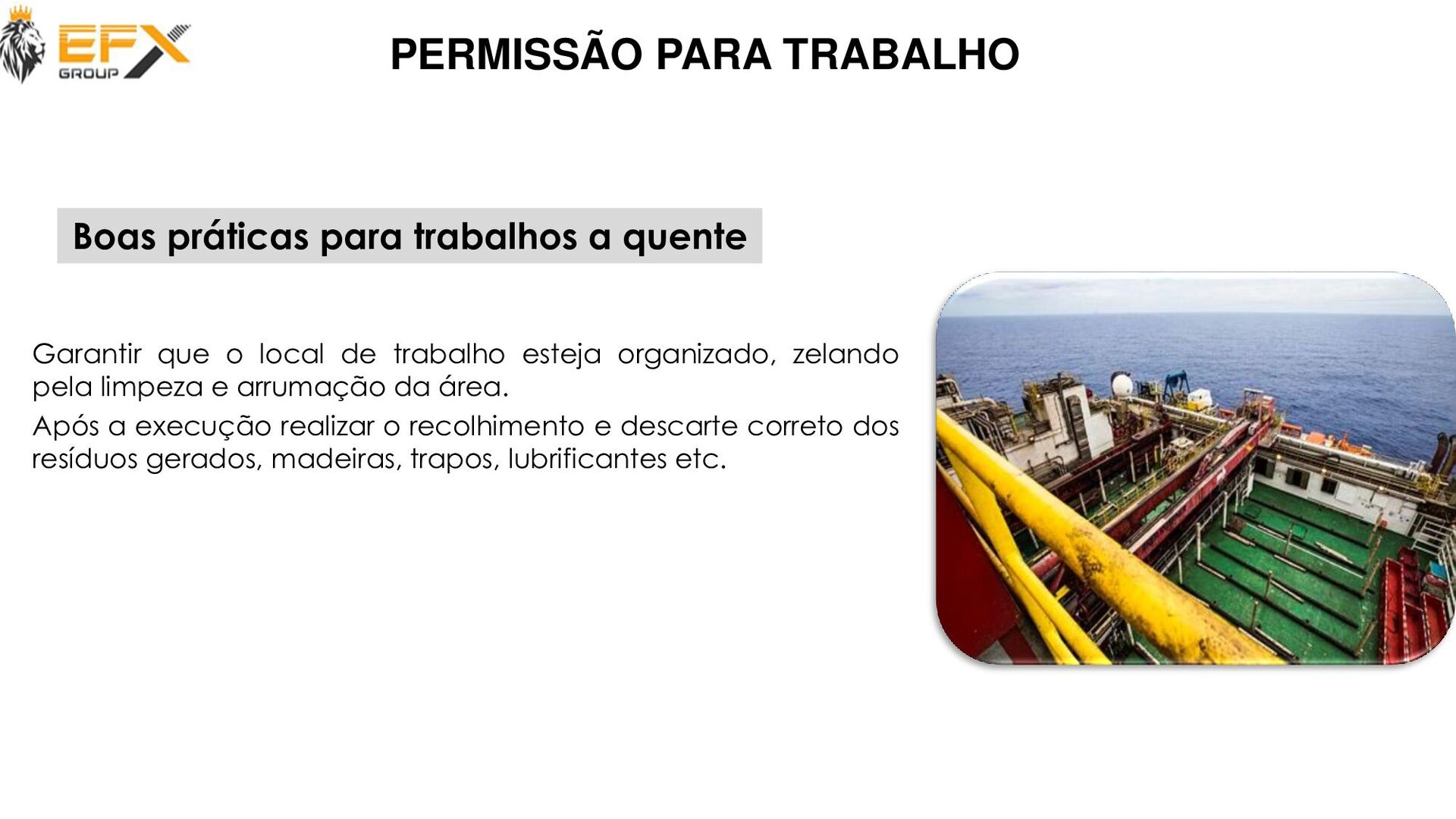 EFX GROUP

PERMISSÃO PARA TRABALHO

Boas práticas para trabalhos a quente

Garantir que o local de trabalho esteja organizado, zelando pela limpeza e arrumação da área.

Após a execução realizar o recolhimento e descarte correto dos resíduos gerados, madeiras, trapos, lubrificantes etc.